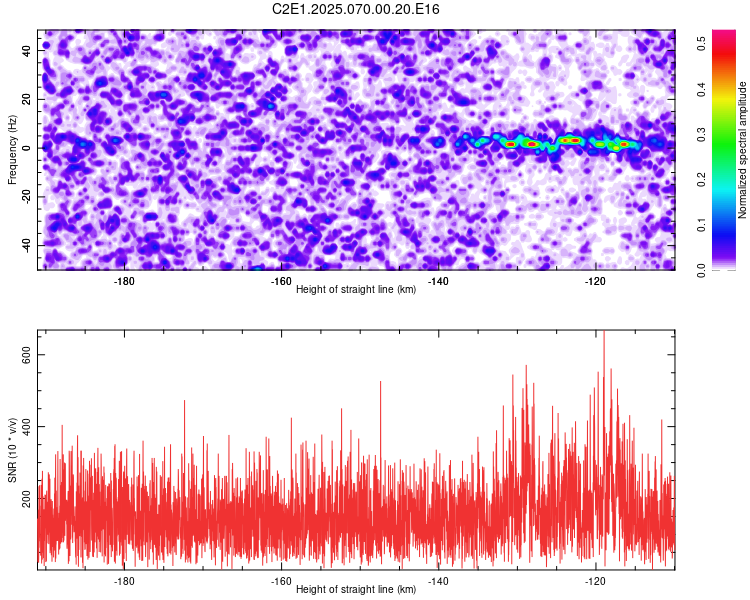 C2E1.2025.070.00.20.E16

Frequency (Hz)
40
20
0
-20
-40
-180
-160
-140
-120
Height of straight line (km)

Normalized spectral amplitude
0.0
0.1
0.2
0.3
0.4
0.5

SNR (10 * v/v)
600
400
200
-180
-160
-140
-120
Height of straight line (km)